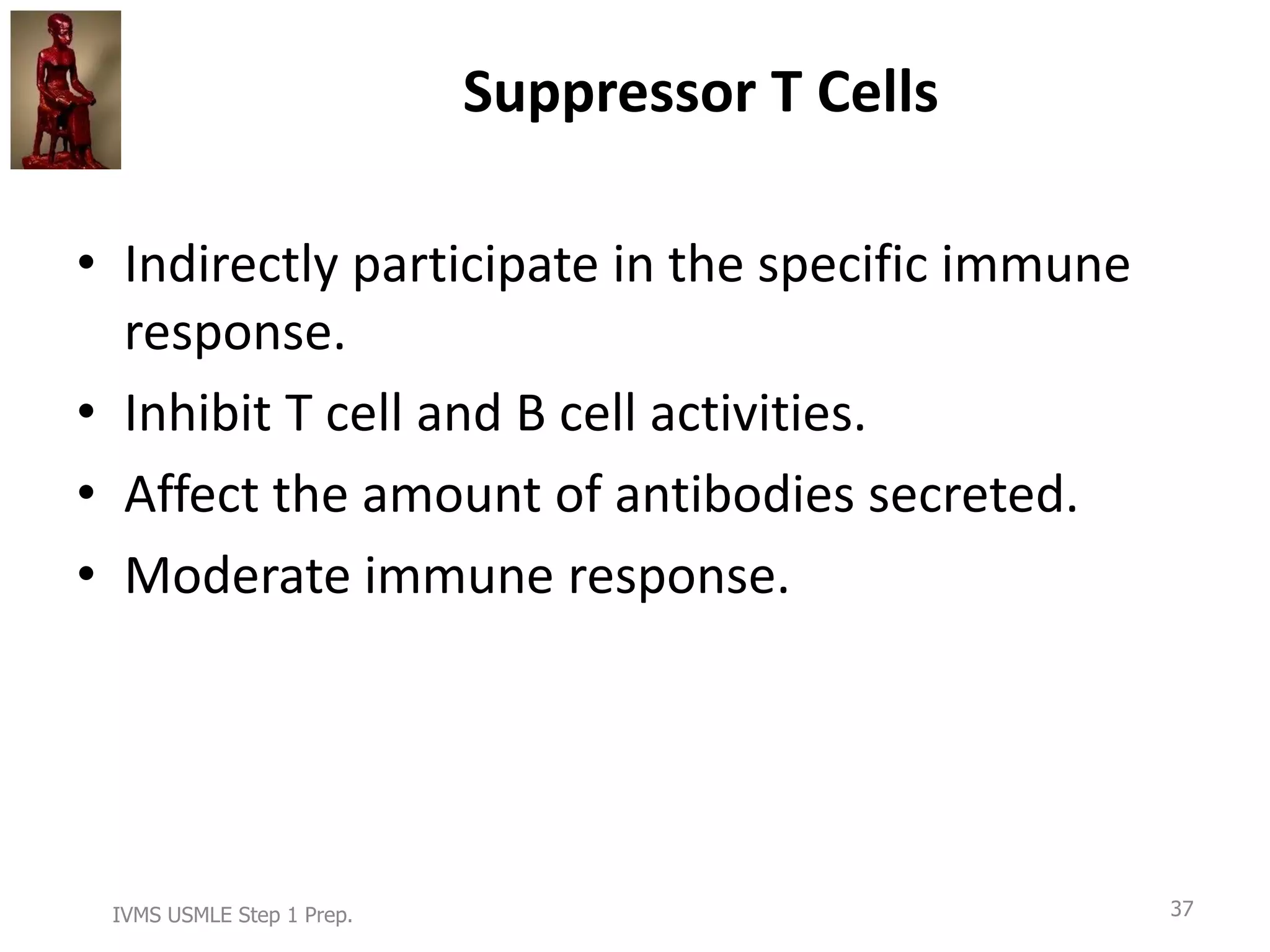 Suppressor T Cells

• Indirectly participate in the specific immune response.

• Inhibit T cell and B cell activities.

• Affect the amount of antibodies secreted.

• Moderate immune response.

IVMS USMLE Step 1 Prep.

37